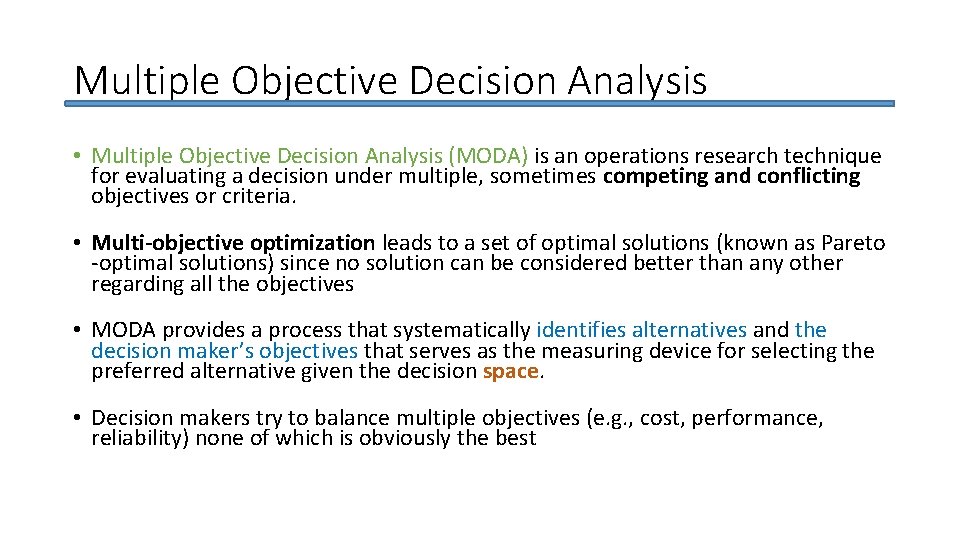 Multiple Objective Decision Analysis

• Multiple Objective Decision Analysis (MODA) is an operations research technique for evaluating a decision under multiple, sometimes competing and conflicting objectives or criteria.

• Multi-objective optimization leads to a set of optimal solutions (known as Pareto -optimal solutions) since no solution can be considered better than any other regarding all the objectives

• MODA provides a process that systematically identifies alternatives and the decision maker's objectives that serves as the measuring device for selecting the preferred alternative given the decision space.

• Decision makers try to balance multiple objectives (e.g., cost, performance, reliability) none of which is obviously the best